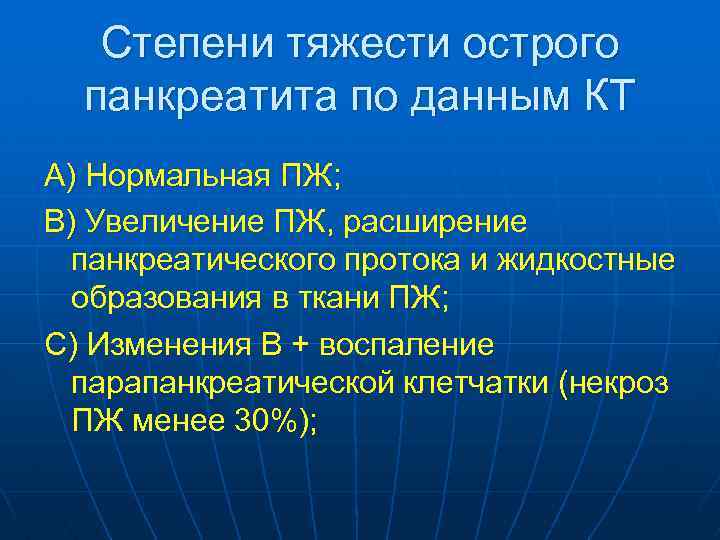 Степени тяжести острого панкреатита по данным КТ

А) Нормальная ПЖ;

В) Увеличение ПЖ, расширение панкреатического протока и жидкостные образования в ткани ПЖ;

С) Изменения В + воспаление парапанкреатической клетчатки (некроз ПЖ менее 30%);